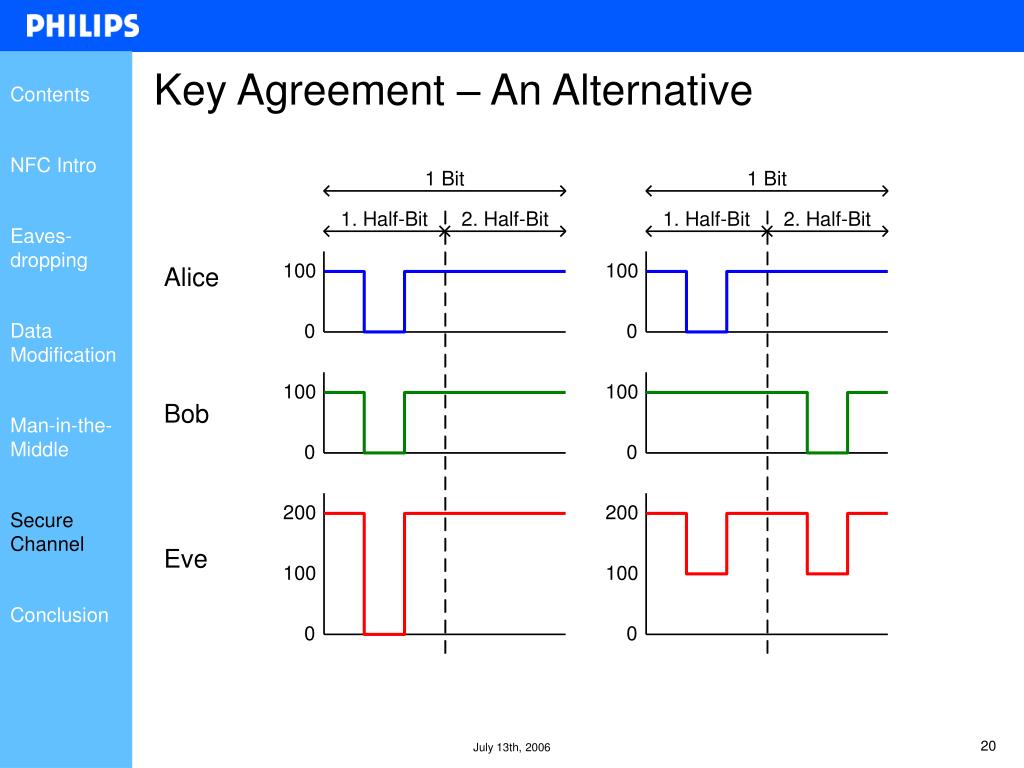 PHILIPS

Contents

NFC Intro

Eaves-dropping

Data Modification

Man-in-the-Middle

Secure Channel

Conclusion

Key Agreement – An Alternative

1 Bit

1. Half-Bit

2. Half-Bit

Alice

100

0

Bob

100

0

Eve

200

100

0

1 Bit

1. Half-Bit

2. Half-Bit

100

0

100

0

200

100

0

July 13th, 2006

20